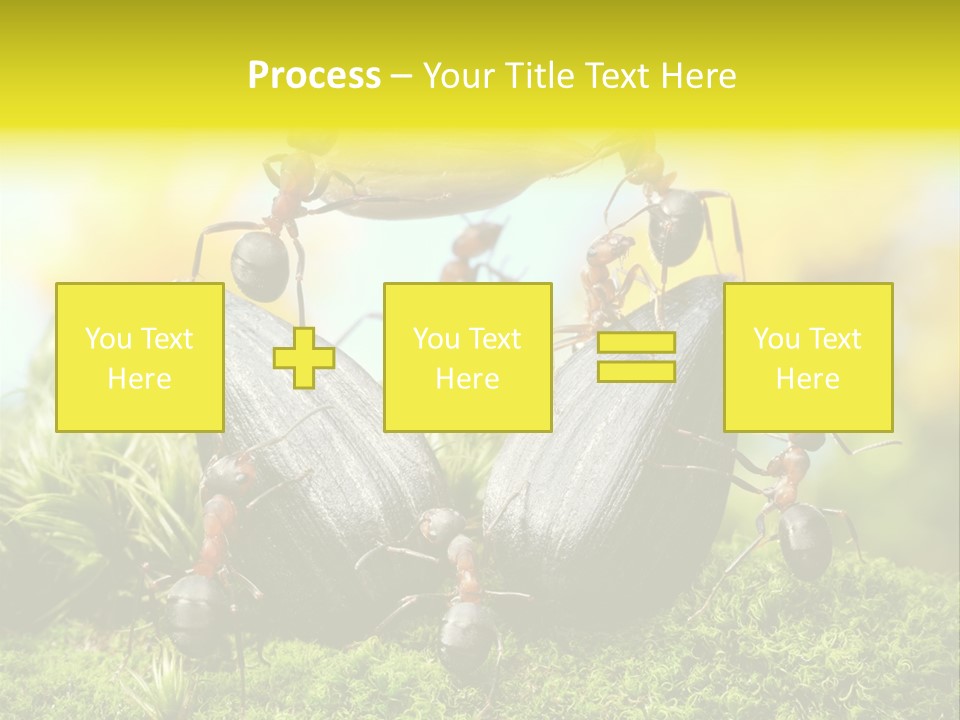 Process – Your Title Text Here

You Text Here

You Text Here

You Text Here